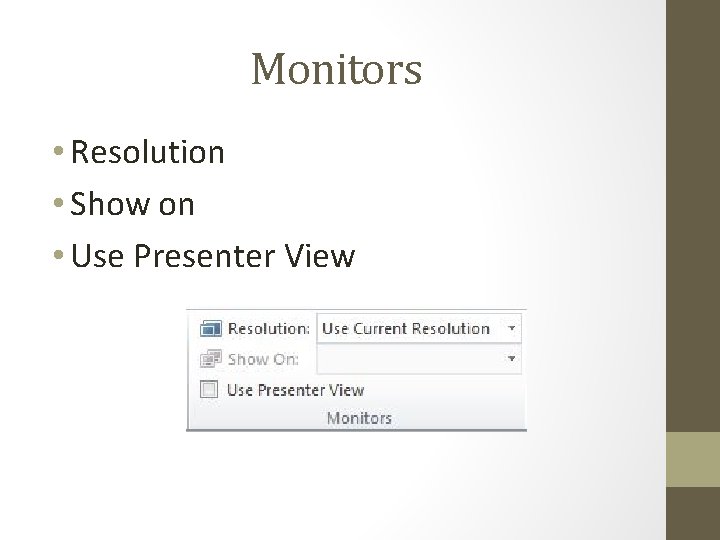 Monitors

• Resolution
• Show on
• Use Presenter View

Resolution: Use Current Resolution
Show On:
Use Presenter View
Monitors